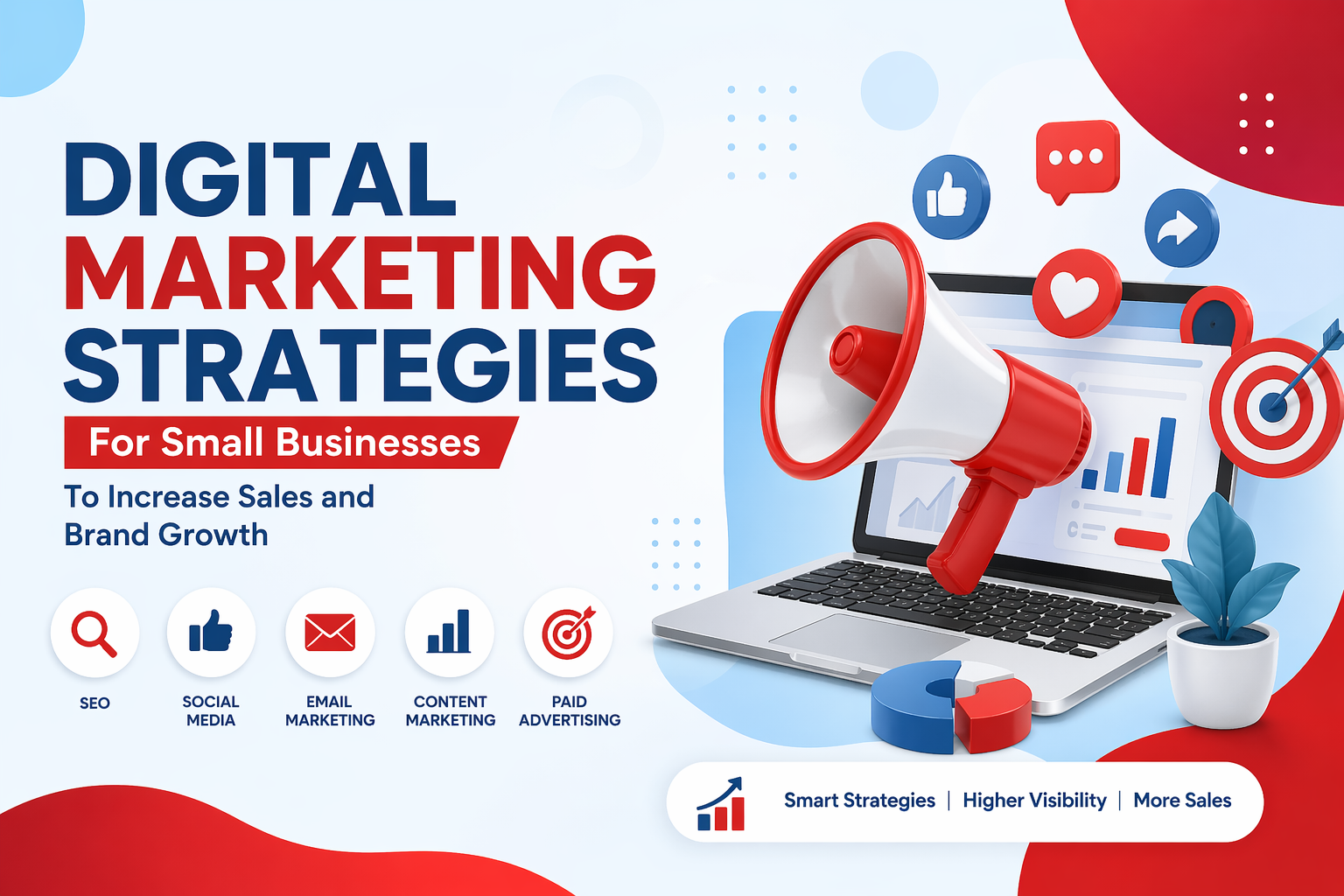 DIGITAL MARKETING STRATEGIES

For Small Businesses

To Increase Sales and Brand Growth

SEO

SOCIAL MEDIA

EMAIL MARKETING

CONTENT MARKETING

PAID ADVERTISING

Smart Strategies | Higher Visibility | More Sales